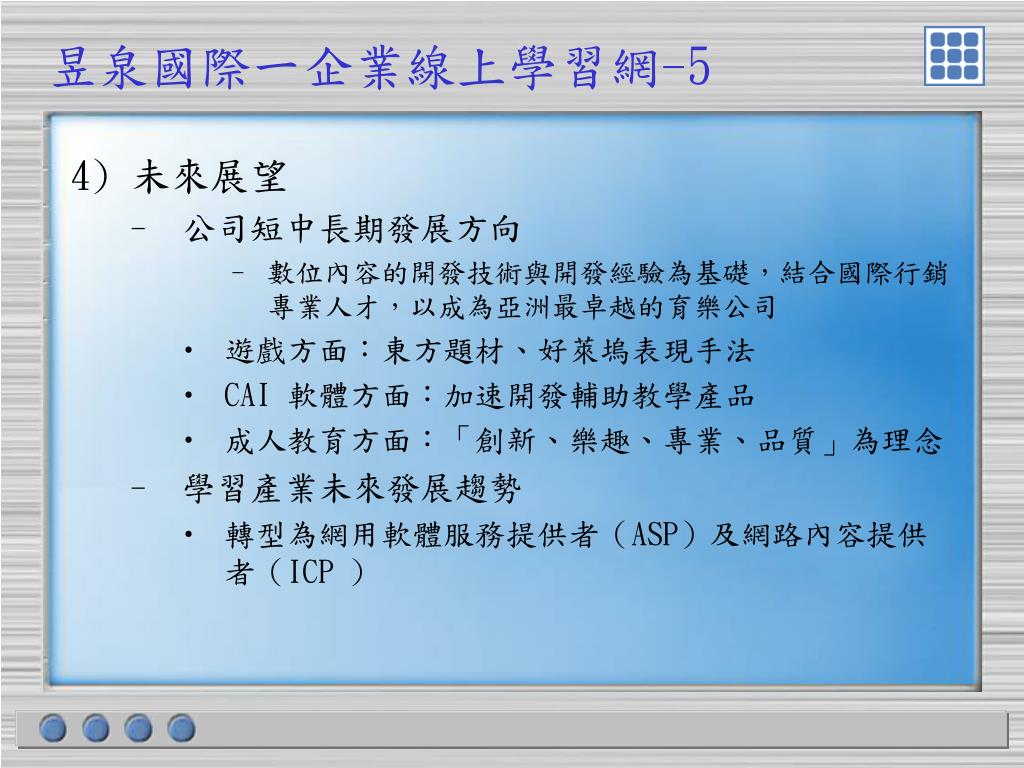 昱泉國際一企業線上學習網-5

4) 未來展望

– 公司短中長期發展方向

– 數位內容的開發技術與開發經驗為基礎，結合國際行銷專業人才，以成為亞洲最卓越的育樂公司

• 遊戲方面：東方題材、好萊塢表現手法

• CAI 軟體方面：加速開發輔助教學產品

• 成人教育方面：「創新、樂趣、專業、品質」為理念

– 學習產業未來發展趨勢

• 轉型為網用軟體服務提供者（ASP）及網路內容提供者（ICP ）